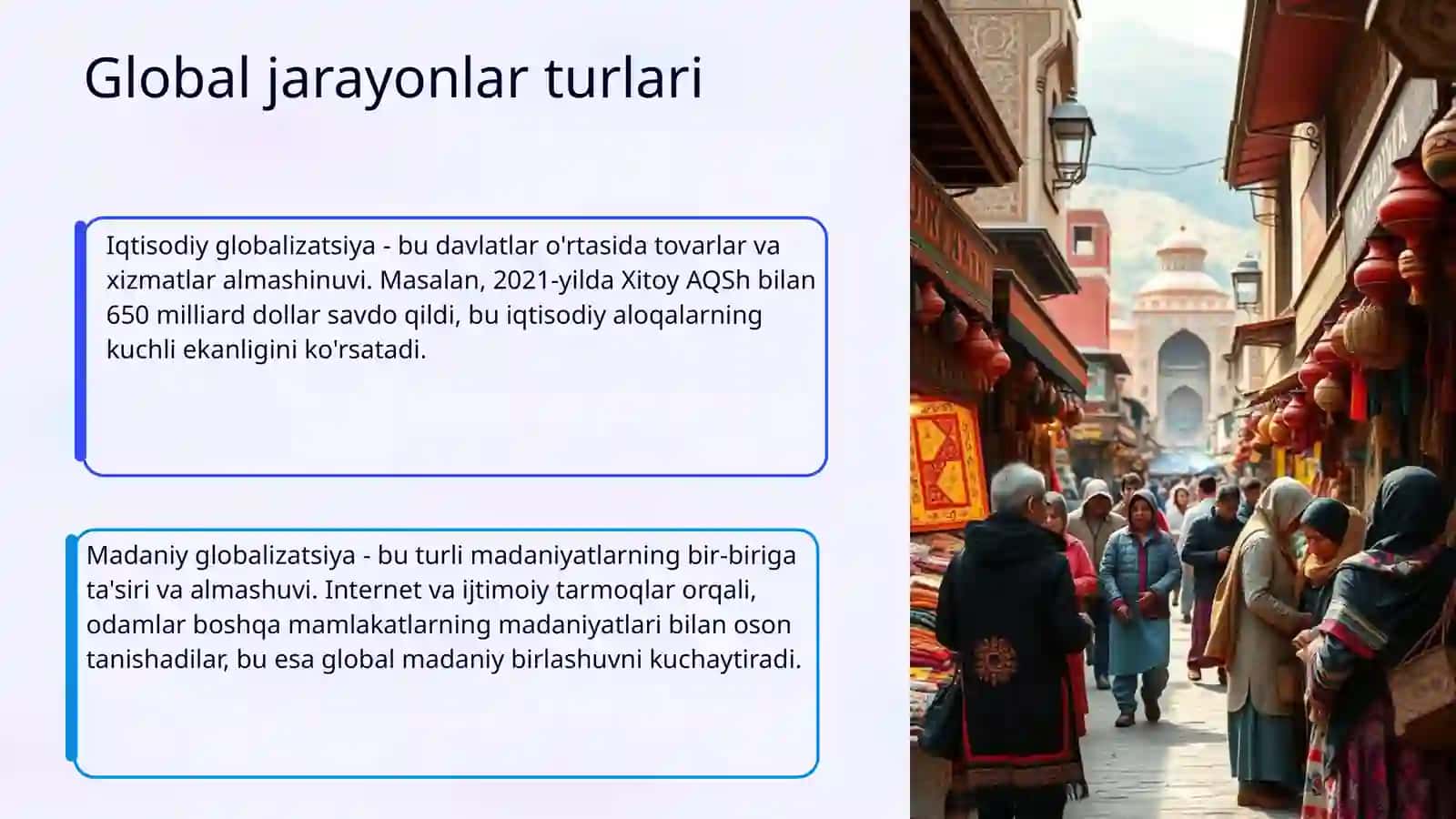 Global jarayonlar turlari

Iqtisodiy globalizatsiya - bu davlatlar o'rtasida tovarlar va xizmatlar almashinuvi. Masalan, 2021-yilda Xitoy AQSh bilan 650 milliard dollar savdo qildi, bu iqtisodiy aloqalarning kuchli ekanligini ko'rsatadi.

Madaniy globalizatsiya - bu turli madaniyatlarning bir-biriga ta'siri va almashuvi. Internet va ijtimoiy tarmoqlar orqali, odamlar boshqa mamlakatlarning madaniyatlari bilan oson tanishadilar, bu esa global madaniy birlashuvni kuchaytiradi.